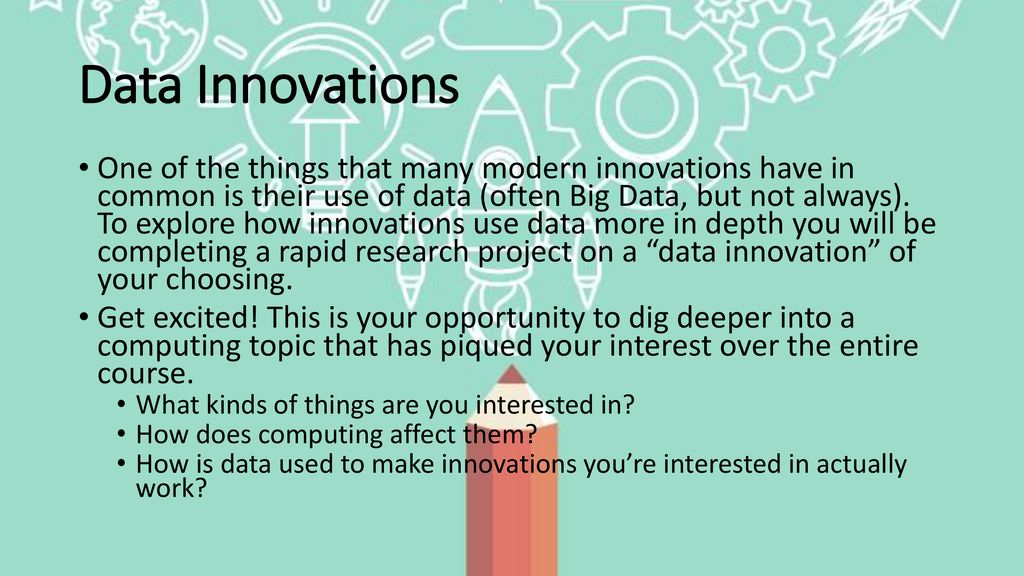 Data Innovations

• One of the things that many modern innovations have in common is their use of data (often Big Data, but not always). To explore how innovations use data more in depth you will be completing a rapid research project on a “data innovation” of your choosing.

• Get excited! This is your opportunity to dig deeper into a computing topic that has piqued your interest over the entire course.
  • What kinds of things are you interested in?
  • How does computing affect them?
  • How is data used to make innovations you’re interested in actually work?